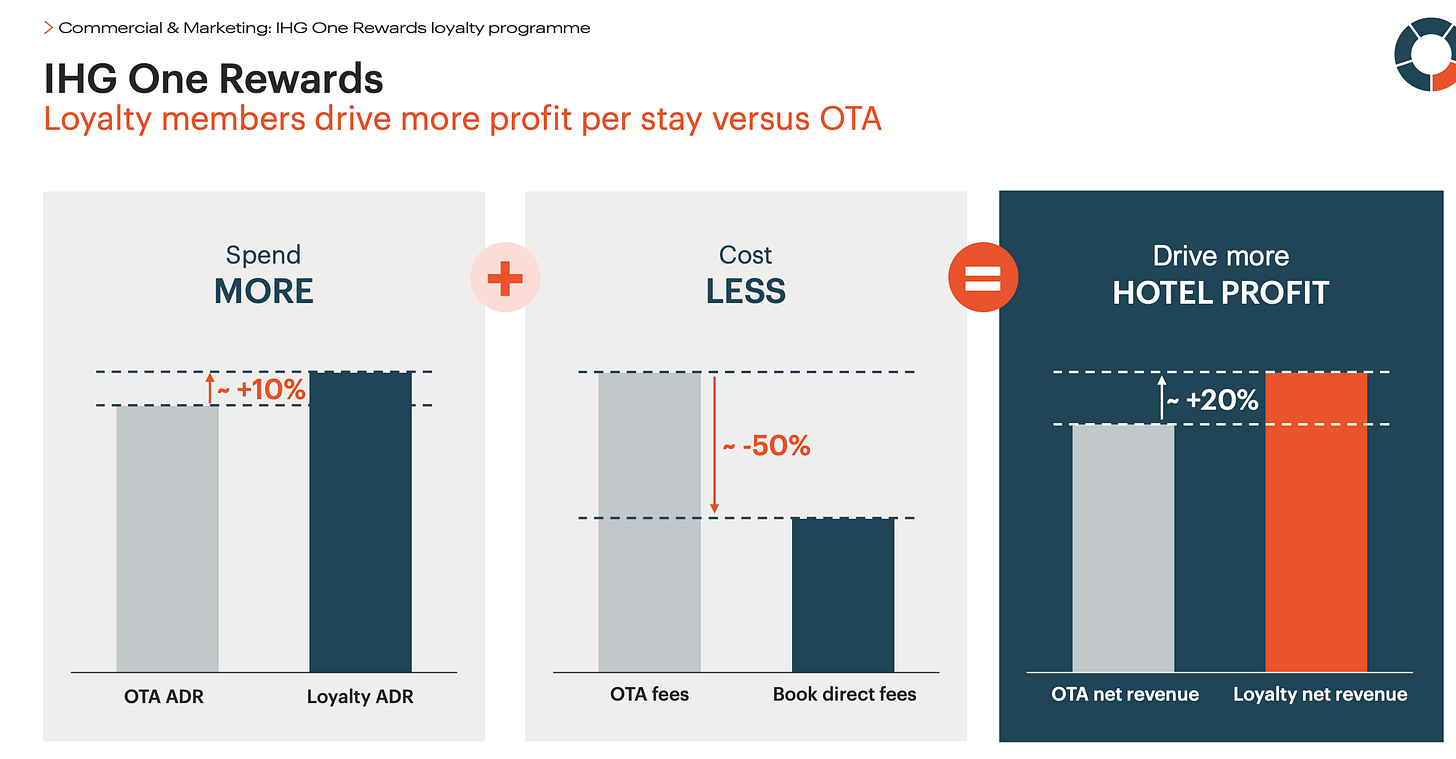 > Commercial & Marketing: IHG One Rewards loyalty programme

IHG One Rewards
Loyalty members drive more profit per stay versus OTA

Spend
MORE

~ +10%

OTA ADR
Loyalty ADR

+

Cost
LESS

~ -50%

OTA fees
Book direct fees

=

Drive more
HOTEL PROFIT

~ +20%

OTA net revenue
Loyalty net revenue